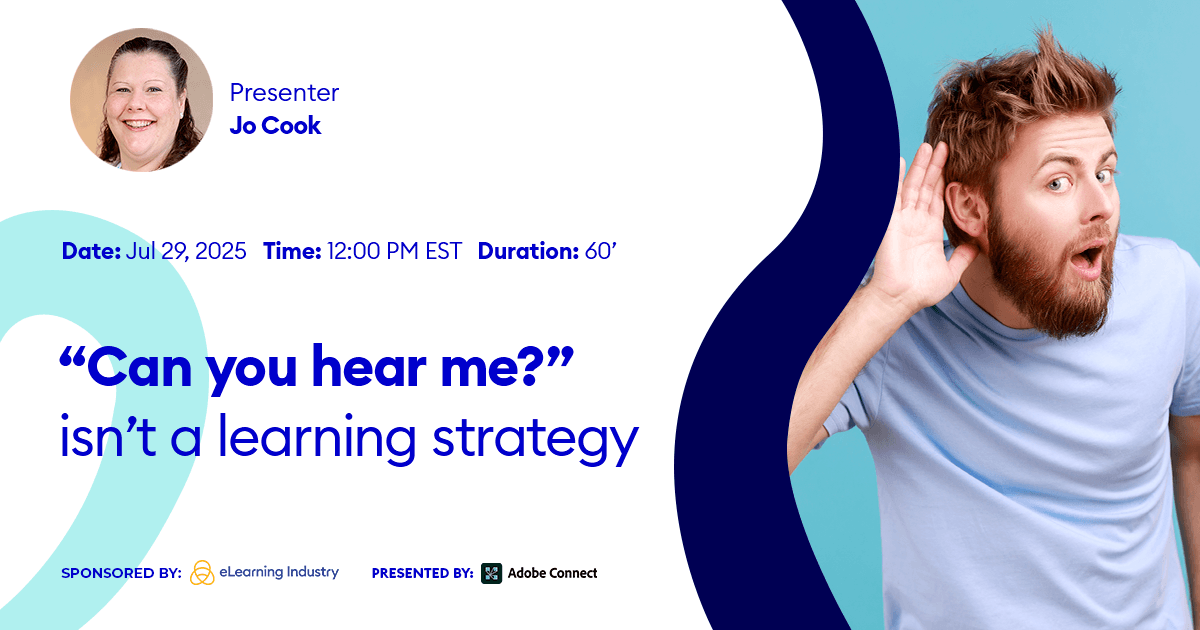 Presenter
Jo Cook

Date: Jul 29, 2025 Time: 12:00 PM EST Duration: 60’

“Can you hear me?” isn’t a learning strategy

SPONSORED BY: eLearning Industry PRESENTED BY: Adobe Connect